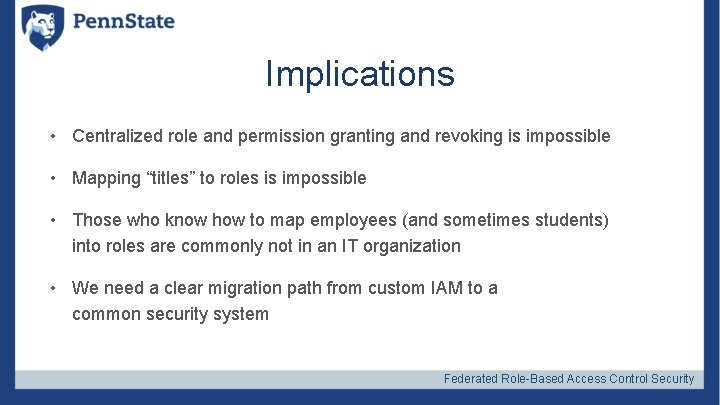 PennState

Implications

• Centralized role and permission granting and revoking is impossible

• Mapping “titles” to roles is impossible

• Those who know how to map employees (and sometimes students) into roles are commonly not in an IT organization

• We need a clear migration path from custom IAM to a common security system

Federated Role-Based Access Control Security